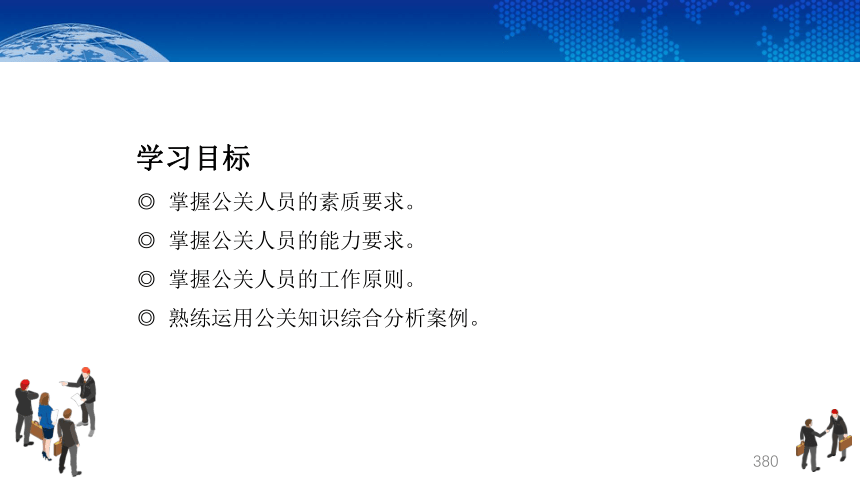 学习目标

◎ 掌握公关人员的素质要求。

◎ 掌握公关人员的能力要求。

◎ 掌握公关人员的工作原则。

◎ 熟练运用公关知识综合分析案例。

380